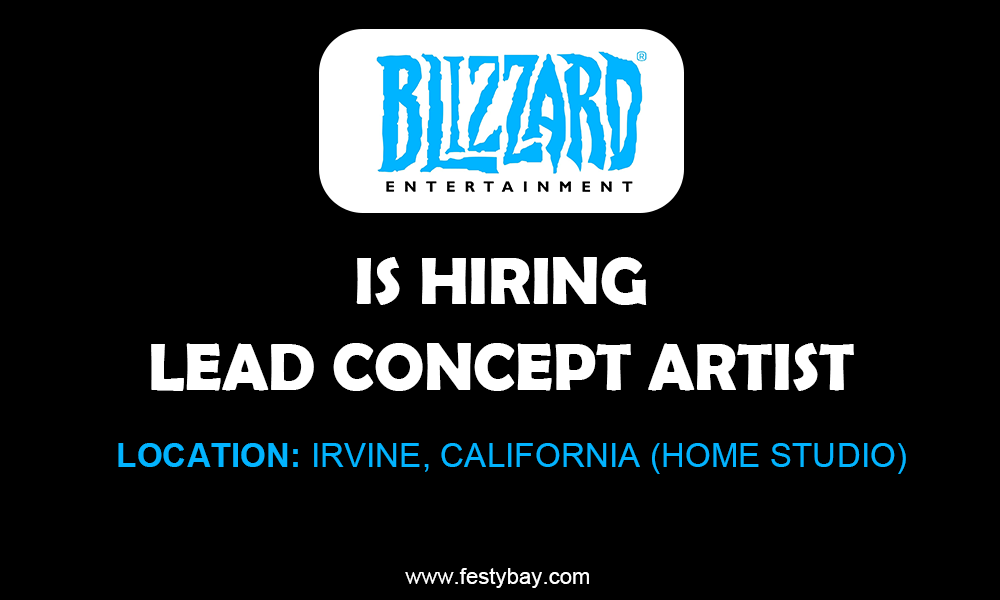 BLIZZARD®
ENTERTAINMENT

IS HIRING
LEAD CONCEPT ARTIST

LOCATION: IRVINE, CALIFORNIA (HOME STUDIO)

www.festybay.com